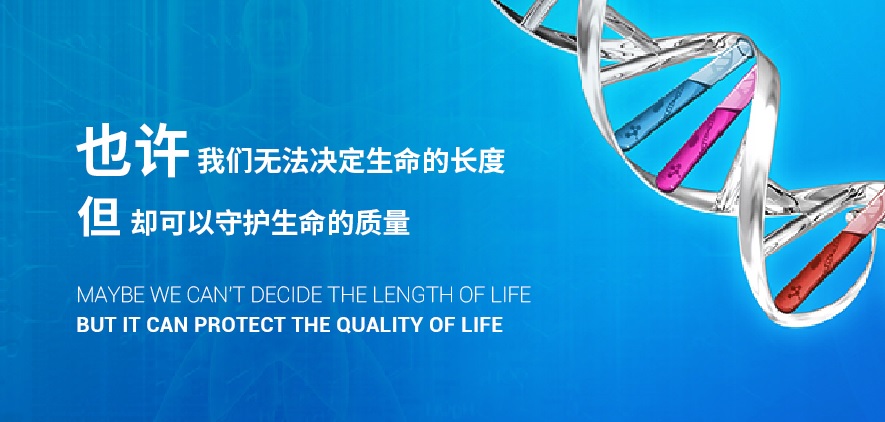 也许 我们无法决定生命的长度
但 却可以守护生命的质量

MAYBE WE CAN'T DECIDE THE LENGTH OF LIFE
BUT IT CAN PROTECT THE QUALITY OF LIFE